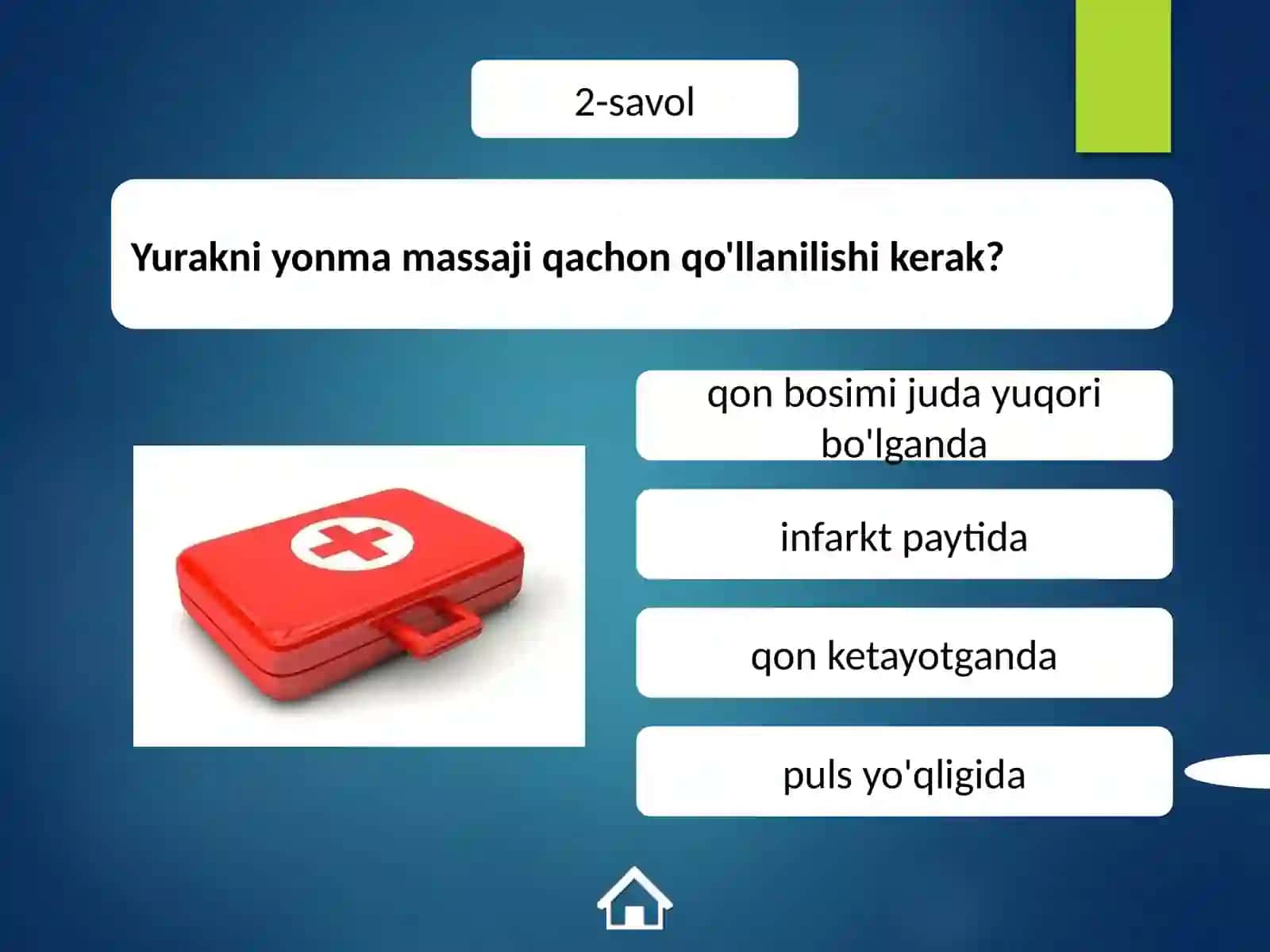 2-savol

Yurakni yonma massaji qachon qo'llanilishi kerak?

qon bosimi juda yuqori bo'lganda

infarkt paytida

qon ketayotganda

puls yo'qligida